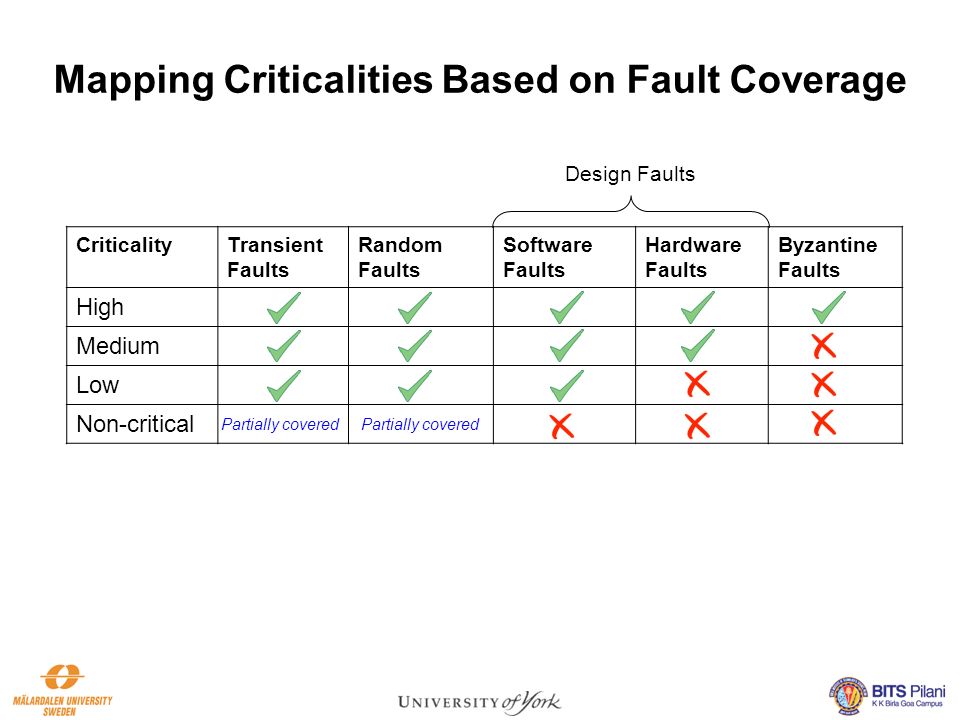 Mapping Criticalities Based on Fault Coverage

Design Faults

| Criticality | Transient Faults | Random Faults | Software Faults | Hardware Faults | Byzantine Faults |
|---|---|---|---|---|---|
| High | ✓ | ✓ | ✓ | ✓ | ✓ |
| Medium | ✓ | ✓ | ✓ | ✓ | ✗ |
| Low | ✓ | ✓ | ✓ | ✗ | ✗ |
| Non-critical | Partially covered | Partially covered | ✗ | ✗ | ✗ |

MÄLARDALEN UNIVERSITY SWEDEN

UNIVERSITY of York

BITS Pilani K K Birla Goa Campus